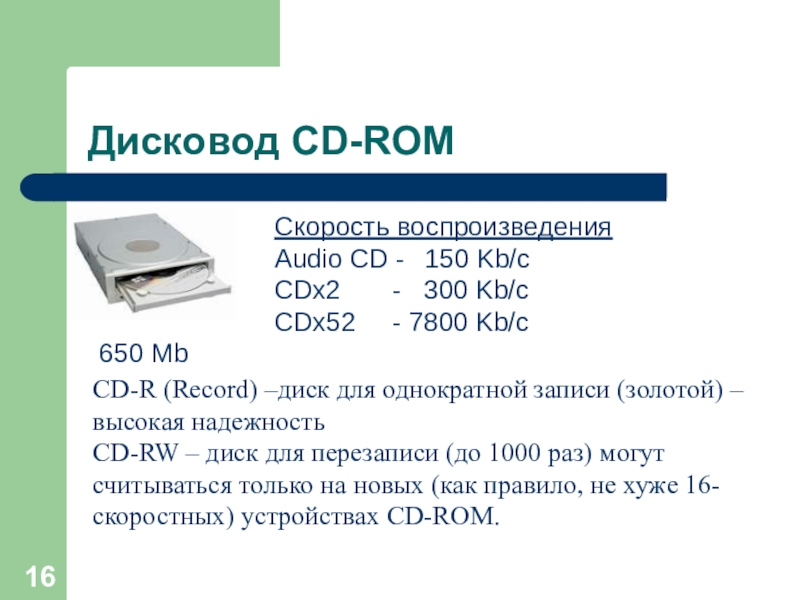 Дисковод CD-ROM

Скорость воспроизведения
Audio CD - 150 Kb/c
CDx2 - 300 Kb/c
CDx52 - 7800 Kb/c

650 Mb

CD-R (Record) –диск для однократной записи (золотой) – высокая надежность
CD-RW – диск для перезаписи (до 1000 раз) могут считываться только на новых (как правило, не хуже 16-скоростных) устройствах CD-ROM.

16